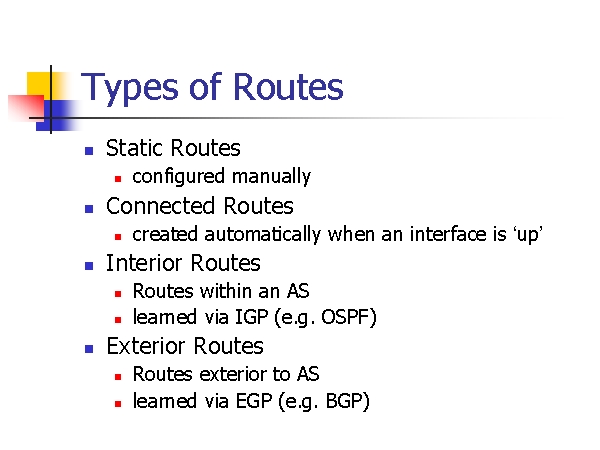 Types of Routes

- Static Routes
  - configured manually
- Connected Routes
  - created automatically when an interface is ‘up’
- Interior Routes
  - Routes within an AS
  - learned via IGP (e.g. OSPF)
- Exterior Routes
  - Routes exterior to AS
  - learned via EGP (e.g. BGP)